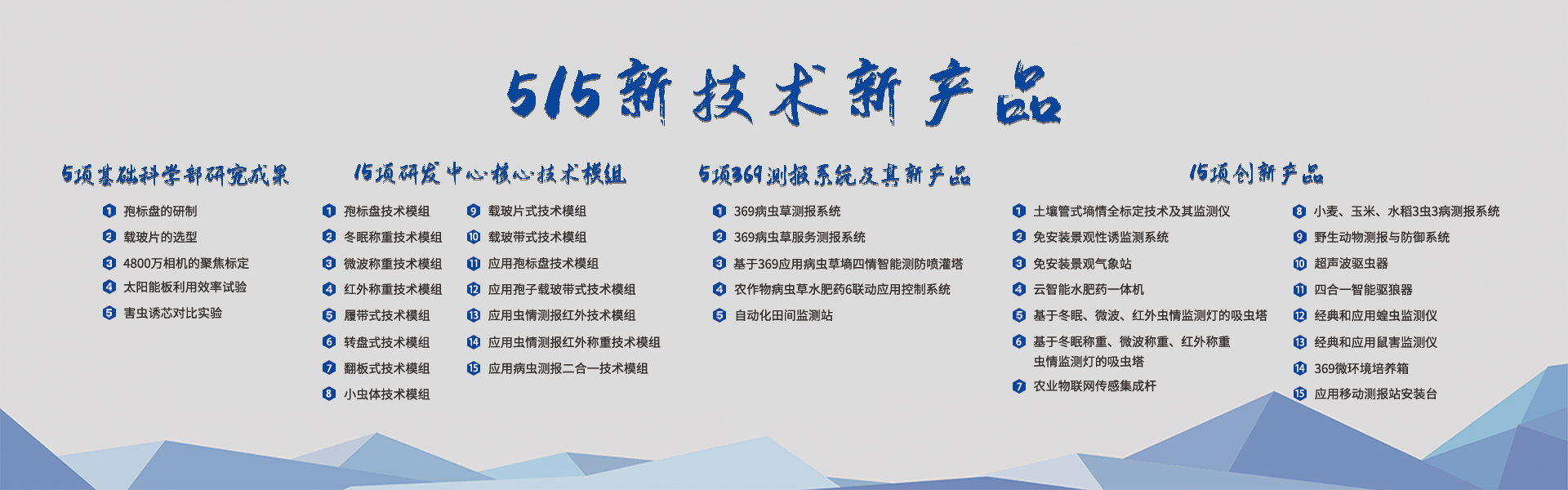 515新技术新产品

5项基础科学部研究成果

1 孢标盘的研制
2 载玻片的选型
3 4800万相机的聚焦标定
4 太阳能板利用效率试验
5 害虫诱芯对比实验

15项研发中心核心技术模组

1 孢标盘技术模组
2 冬眠称重技术模组
3 微波称重技术模组
4 红外称重技术模组
5 履带式技术模组
6 转盘式技术模组
7 翻板式技术模组
8 小虫体技术模组
9 载玻片式技术模组
10 载玻带式技术模组
11 应用孢标盘技术模组
12 应用孢子载玻带式技术模组
13 应用虫情测报红外技术模组
14 应用虫情测报红外称重技术模组
15 应用病虫测报二合一技术模组

5项369测报系统及其新产品

1 369病虫草测报系统
2 369病虫草服务测报系统
3 基于369应用病虫草墒四情智能测防喷灌塔
4 农作物病虫草水肥药6联动应用控制系统
5 自动化田间监测站

15项创新产品

1 土壤管式墒情全标定技术及其监测仪
2 免安装景观性诱监测系统
3 免安装景观气象站
4 云智能水肥药一体机
5 基于冬眠、微波、红外虫情监测灯的吸虫塔
6 基于冬眠称重、微波称重、红外称重虫情监测灯的吸虫塔
7 农业物联网传感集成杆
8 小麦、玉米、水稻3虫3病测报系统
9 野生动物测报与防御系统
10 超声波驱虫器
11 四合一智能驱狼器
12 经典和应用蝗虫监测仪
13 经典和应用鼠害监测仪
14 369微环境培养箱
15 应用移动测报站安装台